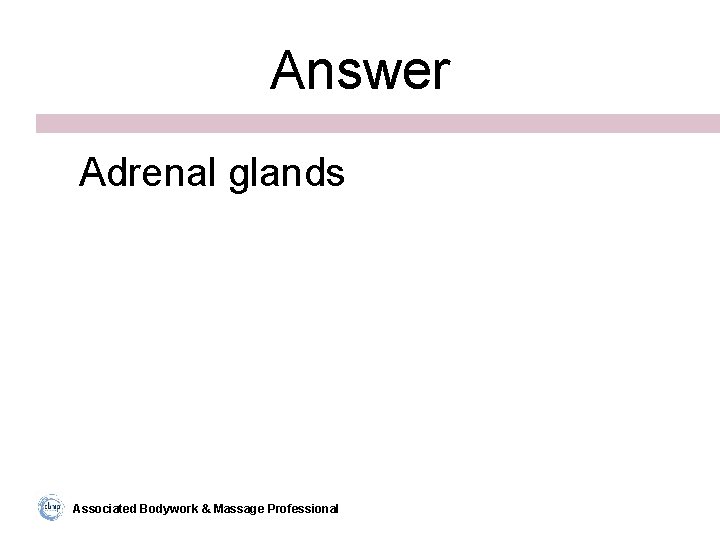 Answer

Adrenal glands

abmp

Associated Bodywork & Massage Professional